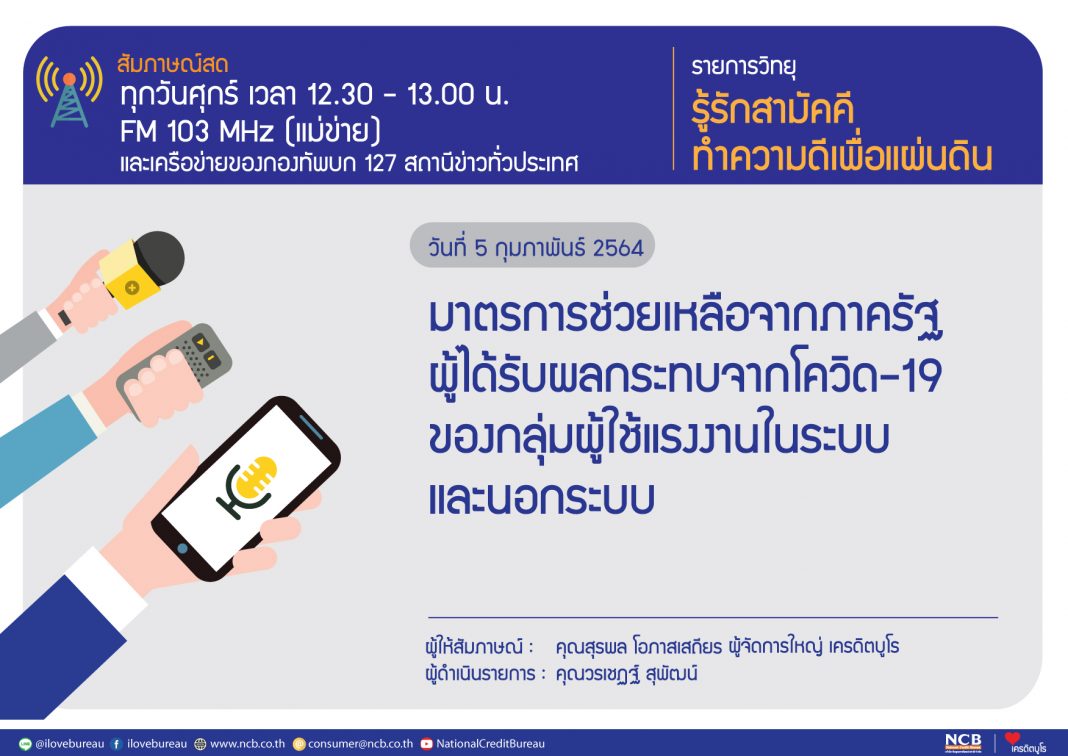 สัมภาษณ์สด
ทุกวันศุกร์ เวลา 12.30 - 13.00 น.
FM 103 MHz (แม่ข่าย)
และเครือข่ายของกองทัพบก 127 สถานีข่าวทั่วประเทศ

รายการวิทยุ
รู้รักสามัคคี
ทำความดีเพื่อแผ่นดิน

วันที่ 5 กุมภาพันธ์ 2564

มาตรการช่วยเหลือจากภาครัฐ ผู้ได้รับผลกระทบจากโควิด-19 ของกลุ่มผู้ใช้แรงงานในระบบ และนอกระบบ

ผู้ให้สัมภาษณ์ : คุณสุรพล โอภาสเสถียร ผู้จัดการใหญ่ เครดิตบูโร
ผู้ดำเนินรายการ : คุณวรเชฏฐ์ สุพัฒน์

@ilovebureau ilovebureau www.ncb.co.th consumer@ncb.co.th NationalCreditBureau

NCB
เครดิตบูโร